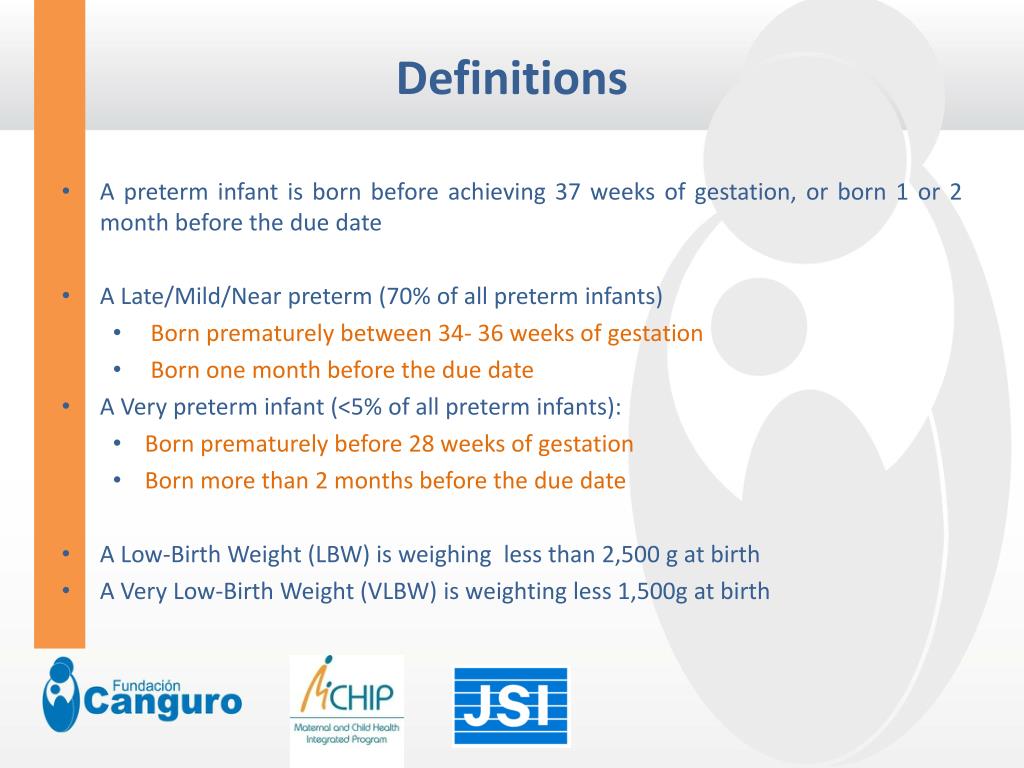 Definitions

• A preterm infant is born before achieving 37 weeks of gestation, or born 1 or 2 month before the due date

• A Late/Mild/Near preterm (70% of all preterm infants)
  • Born prematurely between 34- 36 weeks of gestation
  • Born one month before the due date
• A Very preterm infant (<5% of all preterm infants):
  • Born prematurely before 28 weeks of gestation
  • Born more than 2 months before the due date

• A Low-Birth Weight (LBW) is weighing less than 2,500 g at birth
• A Very Low-Birth Weight (VLBW) is weighting less 1,500g at birth

Fundación Canguro

MCHIP Maternal and Child Health Integrated Program

JSI